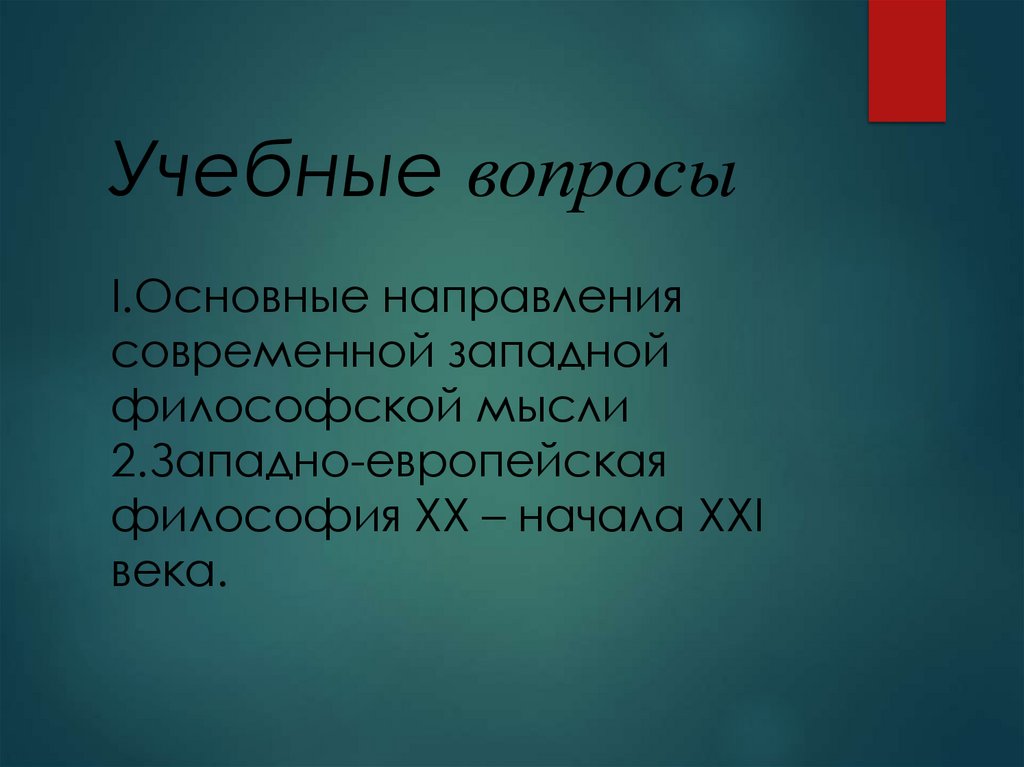 Учебные вопросы

I.Основные направления современной западной философской мысли
2.Западно-европейская философия XX – начала XXI века.